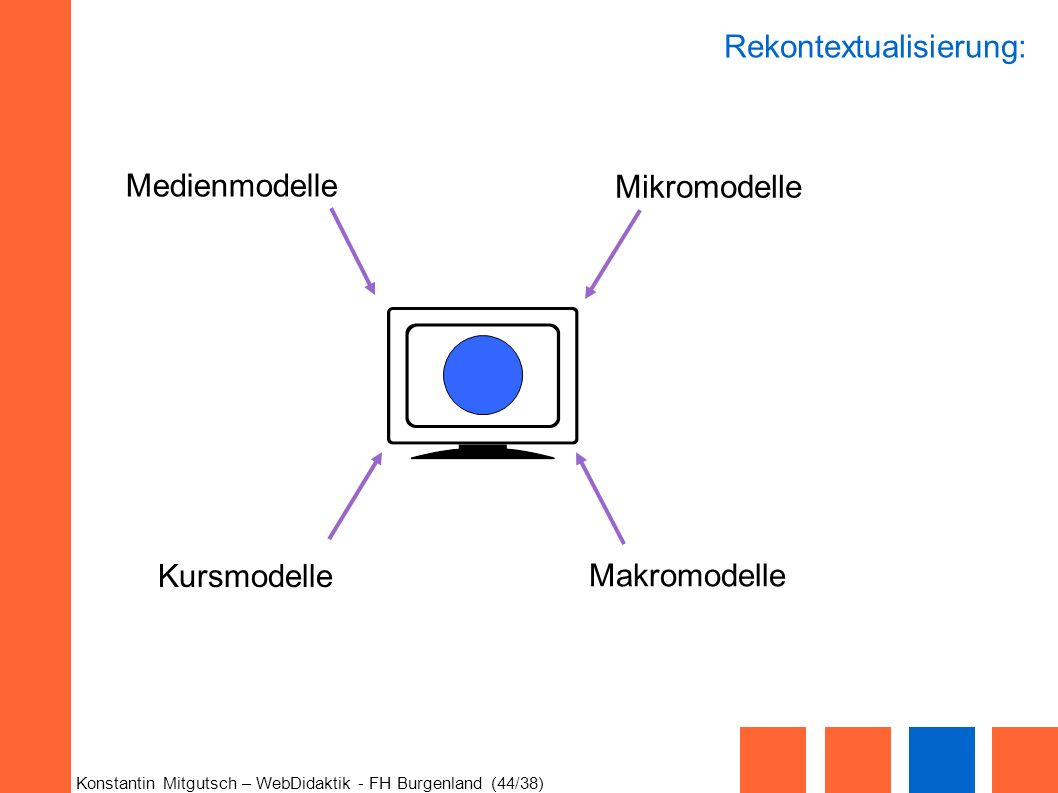 Rekontextualisierung:

Medienmodelle

Mikromodelle

Kursmodelle

Makromodelle

Konstantin Mitgutsch – WebDidaktik - FH Burgenland (44/38)